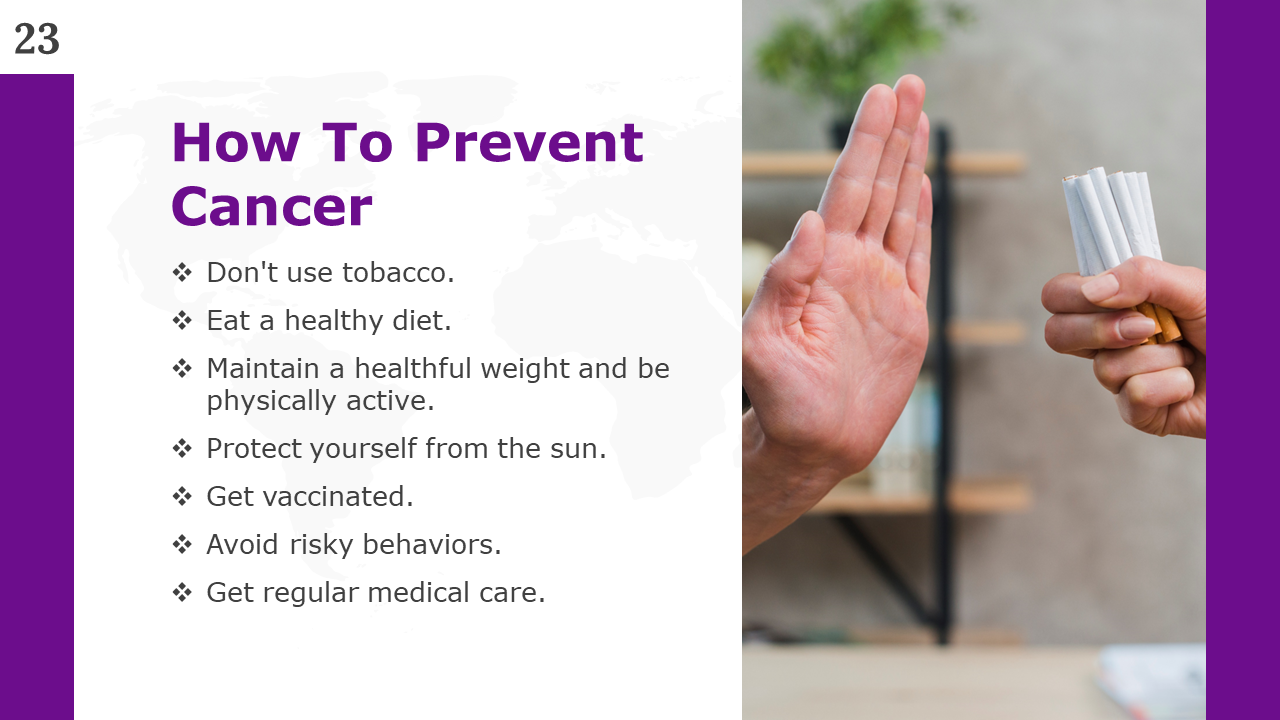 23

How To Prevent Cancer

❖ Don't use tobacco.
❖ Eat a healthy diet.
❖ Maintain a healthful weight and be physically active.
❖ Protect yourself from the sun.
❖ Get vaccinated.
❖ Avoid risky behaviors.
❖ Get regular medical care.